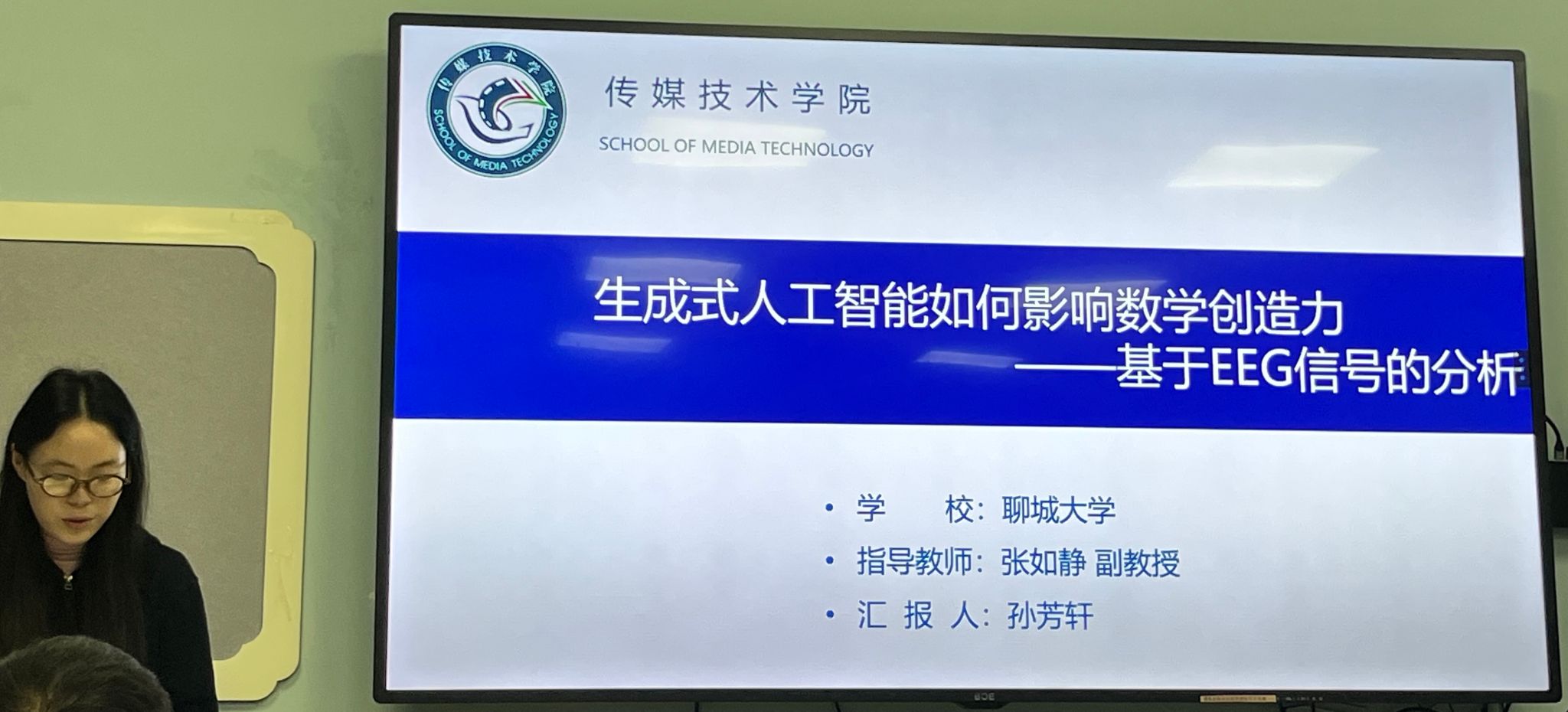 传媒技术学院
SCHOOL OF MEDIA TECHNOLOGY

传媒技术学院 SCHOOL OF MEDIA TECHNOLOGY

生成式人工智能如何影响数学创造力
——基于EEG信号的分析

• 学 校：聊城大学
• 指导教师：张如静 副教授
• 汇 报 人：孙芳轩

BOE